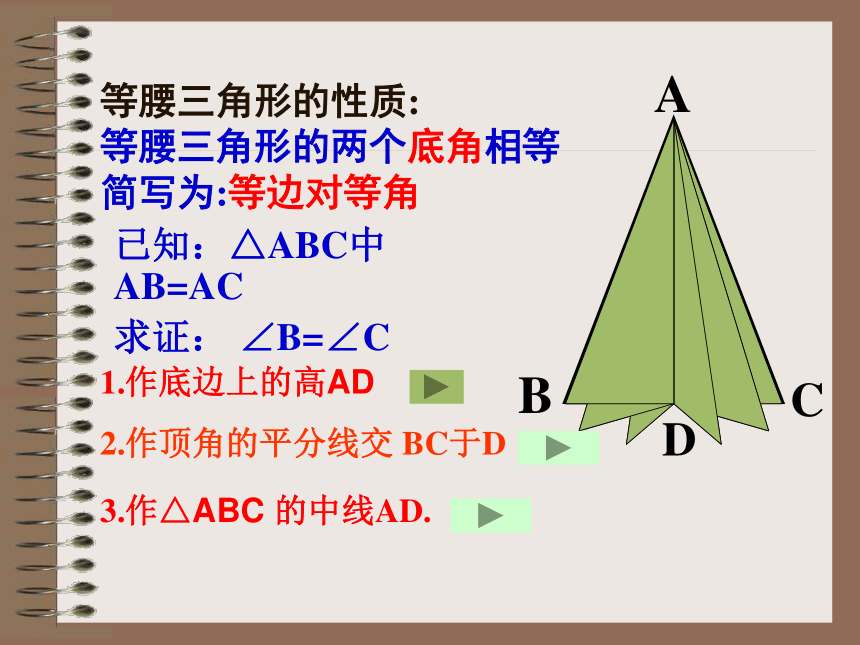 等腰三角形的性质:
等腰三角形的两个底角相等
简写为:等边对等角

已知：△ABC中
AB=AC
求证： ∠B=∠C

1.作底边上的高AD

2.作顶角的平分线交 BC于D

3.作△ABC 的中线AD.

A
B
C
D